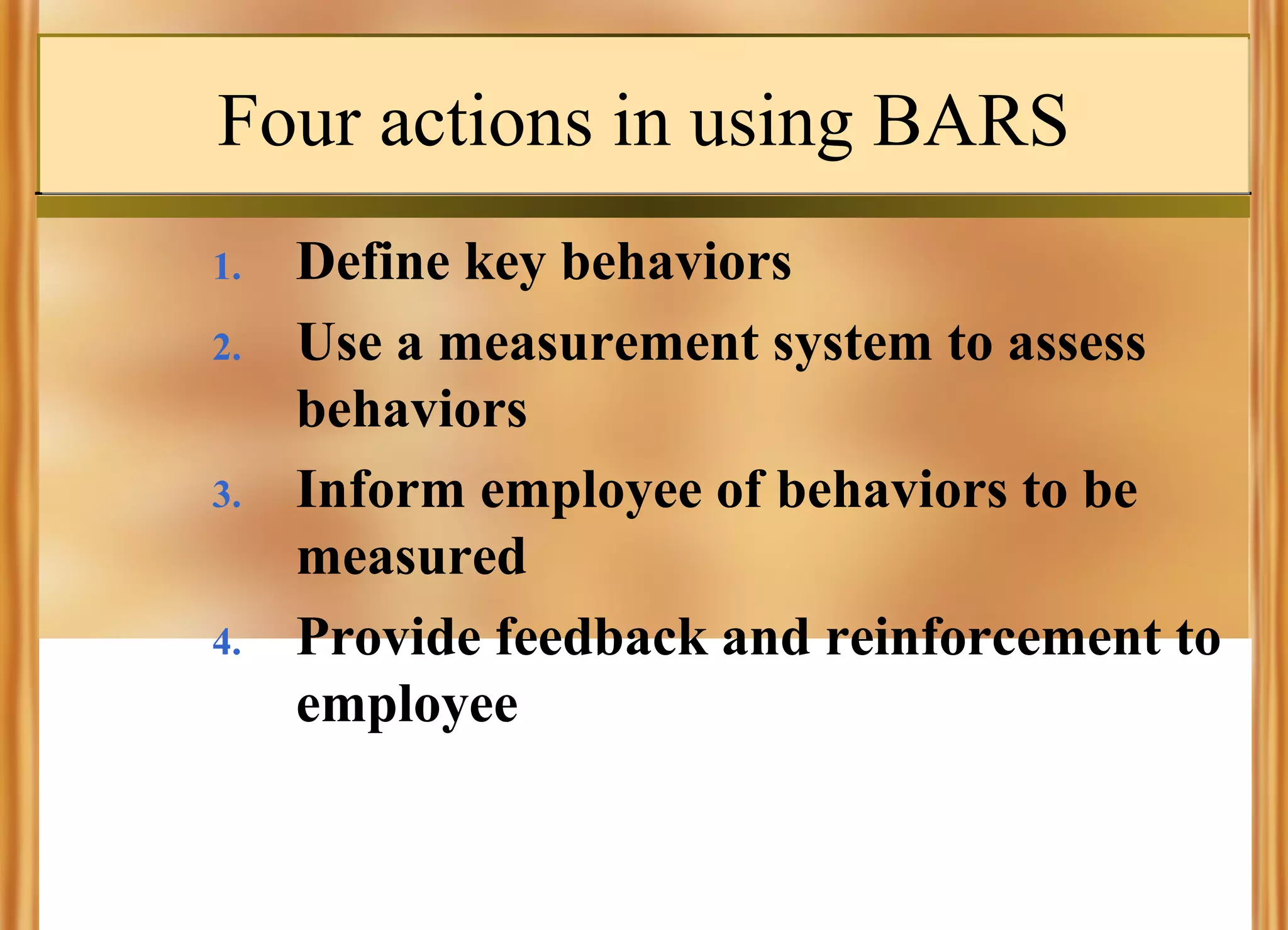 Four actions in using BARS

1. Define key behaviors
2. Use a measurement system to assess behaviors
3. Inform employee of behaviors to be measured
4. Provide feedback and reinforcement to employee